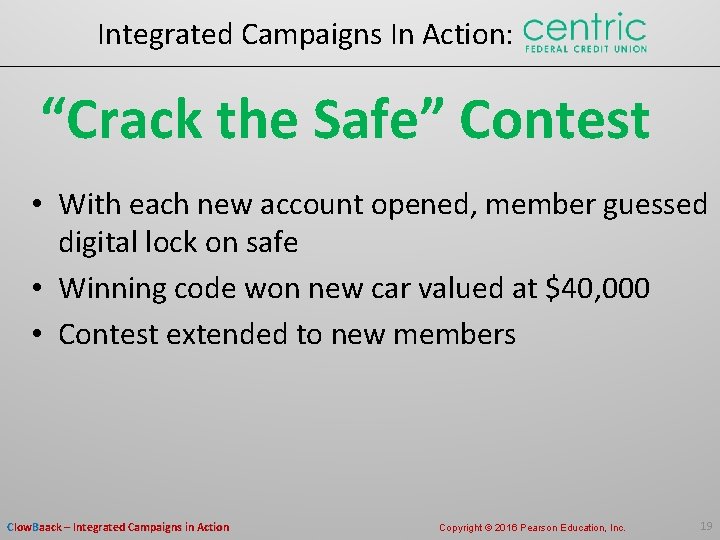 Integrated Campaigns In Action: centric FEDERAL CREDIT UNION

"Crack the Safe" Contest

• With each new account opened, member guessed digital lock on safe
• Winning code won new car valued at $40,000
• Contest extended to new members

ClowBaack – Integrated Campaigns in Action

Copyright © 2016 Pearson Education, Inc.

19